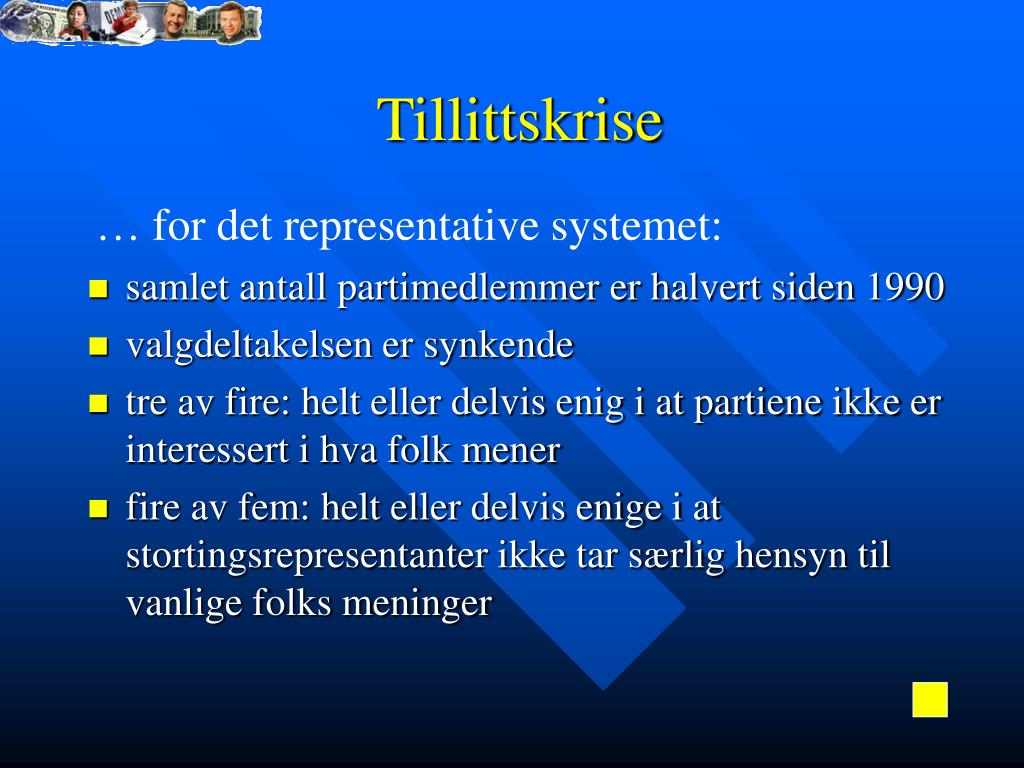 Tillittskrise

… for det representative systemet:

- samlet antall partimedlemmer er halvert siden 1990
- valgdeltakelsen er synkende
- tre av fire: helt eller delvis enig i at partiene ikke er interessert i hva folk mener
- fire av fem: helt eller delvis enige i at stortingsrepresentanter ikke tar særlig hensyn til vanlige folks meninger